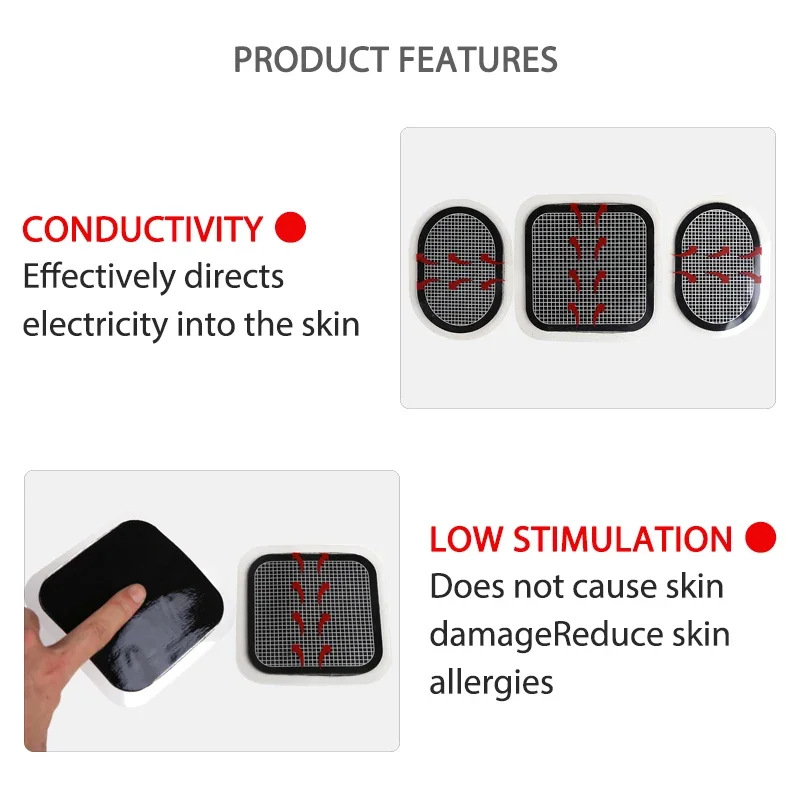 PRODUCT FEATURES

CONDUCTIVITY
Effectively directs electricity into the skin

LOW STIMULATION
Does not cause skin damageReduce skin allergies